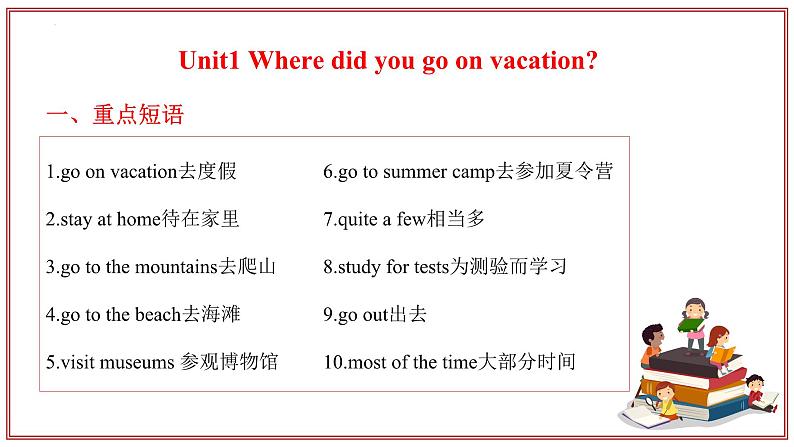 Unit1 Where did you go on vacation?

一、重点短语

1.go on vacation去度假

2.stay at home待在家里

3.go to the mountains去爬山

4.go to the beach去海滩

5.visit museums 参观博物馆

6.go to summer camp去参加夏令营

7.quite a few相当多

8.study for tests为测验而学习

9.go out出去

10.most of the time大部分时间